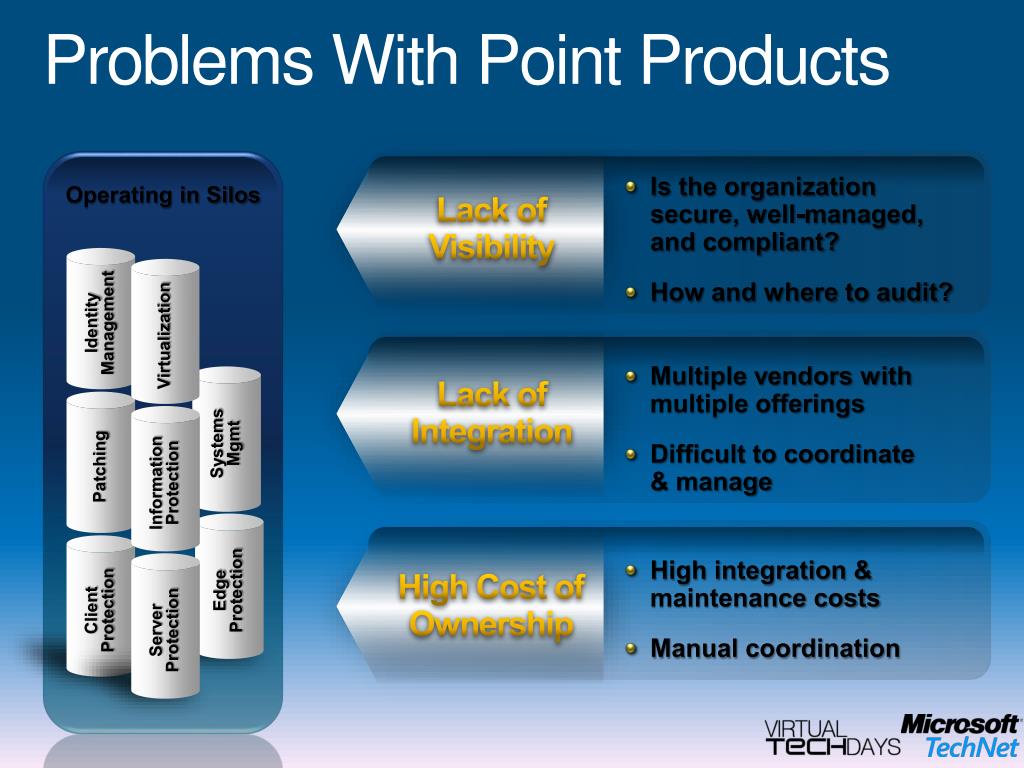 Problems With Point Products

Operating in Silos

Identity Management

Virtualization

Patching

Information Protection

Systems Mgmt

Client Protection

Server Protection

Edge Protection

Lack of Visibility

Is the organization secure, well-managed, and compliant?

How and where to audit?

Lack of Integration

Multiple vendors with multiple offerings

Difficult to coordinate & manage

High Cost of Ownership

High integration & maintenance costs

Manual coordination

VIRTUAL TECHDAYS

Microsoft TechNet